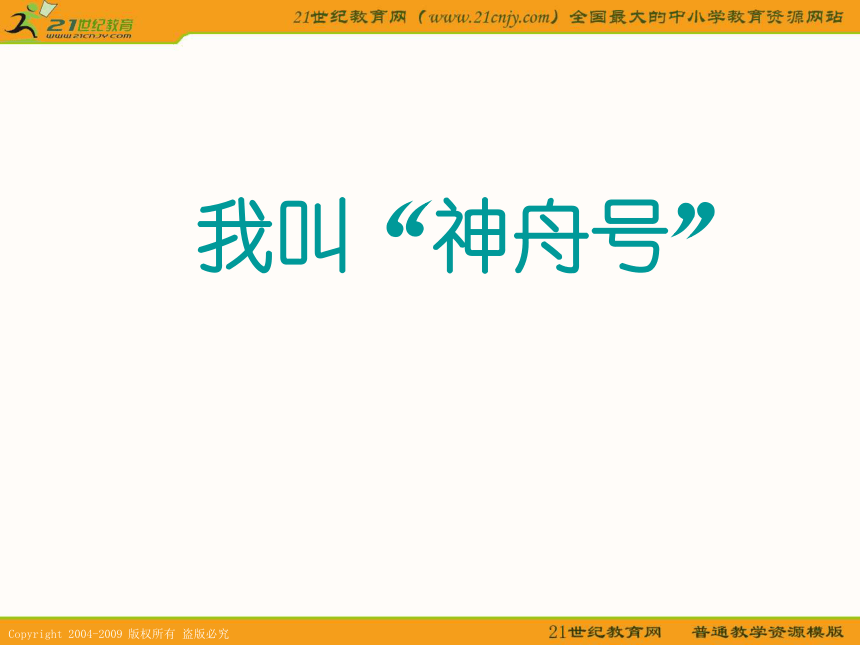 21世纪教育
www.21cnjy.com
21世纪教育网（www.21cnjy.com）全国最大的中小学教育资源网站

我叫“神舟号”

Copyright 2004-2009 版权所有 盗版必究
21世纪教育网 普通教学资源模版